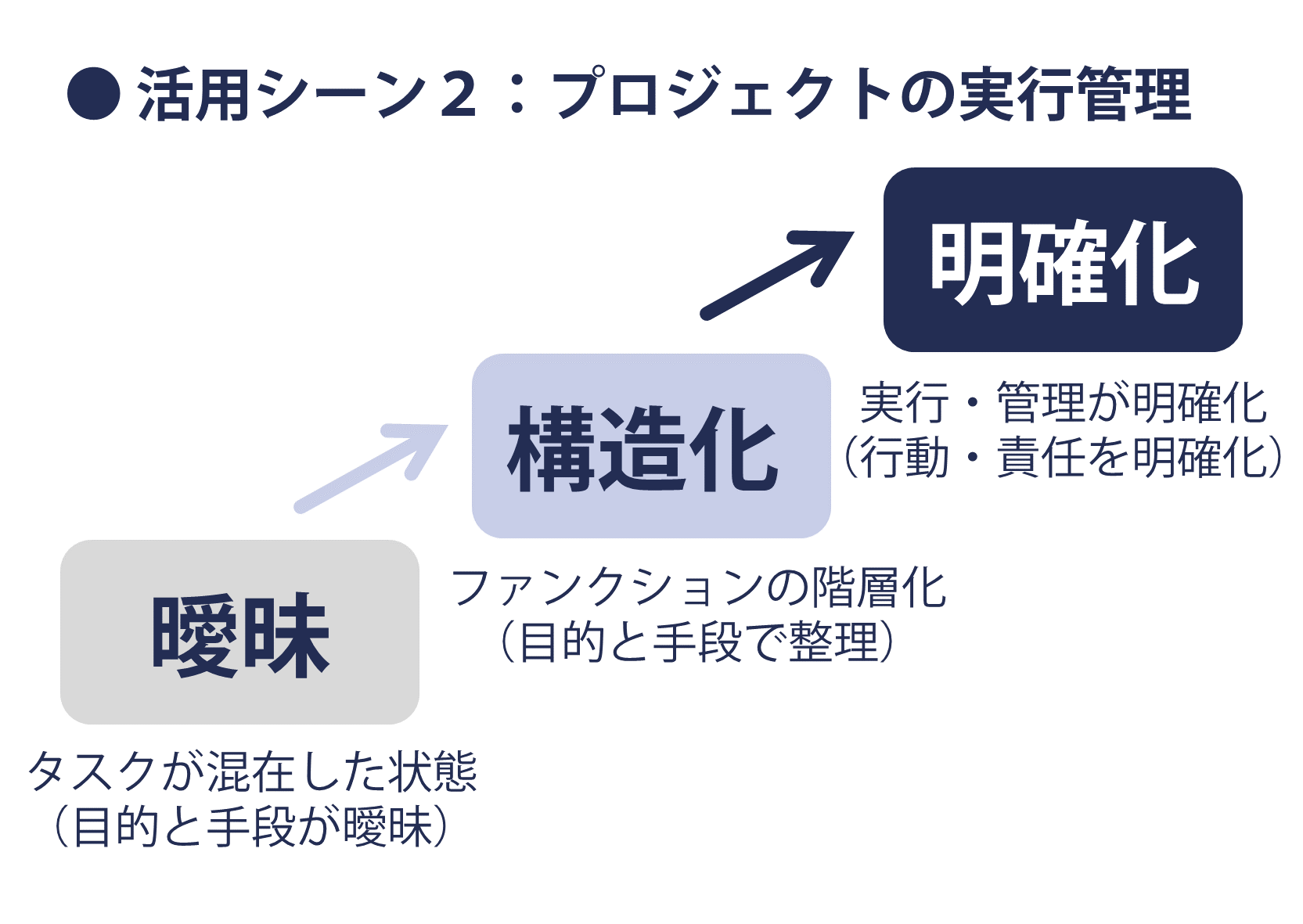 ● 活用シーン２：プロジェクトの実行管理

明確化

実行・管理が明確化
（行動・責任を明確化）

構造化

ファンクションの階層化
（目的と手段で整理）

曖昧

タスクが混在した状態
（目的と手段が曖昧）